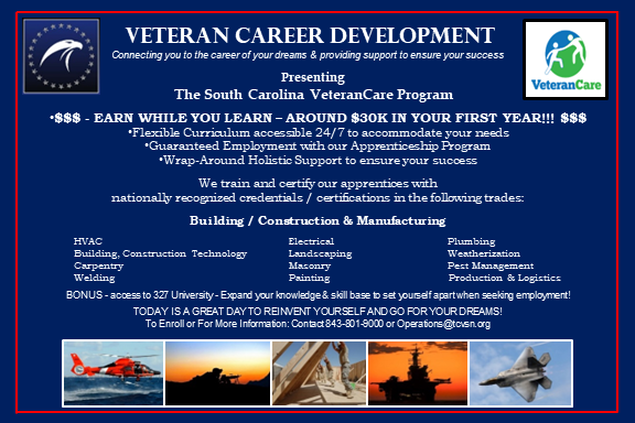 VETERAN CAREER DEVELOPMENT

Connecting you to the career of your dreams & providing support to ensure your success

VeteranCare

Presenting

The South Carolina VeteranCare Program

•\$\$\$ - EARN WHILE YOU LEARN – AROUND \$30K IN YOUR FIRST YEAR!!! \$\$\$

•Flexible Curriculum accessible 24/7 to accommodate your needs

•Guaranteed Employment with our Apprenticeship Program

•Wrap-Around Holistic Support to ensure your success

We train and certify our apprentices with nationally recognized credentials / certifications in the following trades:

Building / Construction & Manufacturing

HVAC
Building, Construction Technology
Carpentry
Welding

Electrical
Landscaping
Masonry
Painting

Plumbing
Weatherization
Pest Management
Production & Logistics

BONUS - access to 327 University - Expand your knowledge & skill base to set yourself apart when seeking employment!

TODAY IS A GREAT DAY TO REINVENT YOURSELF AND GO FOR YOUR DREAMS!

To Enroll or For More Information: Contact 843-801-9000 or Operations@tcvsn.org